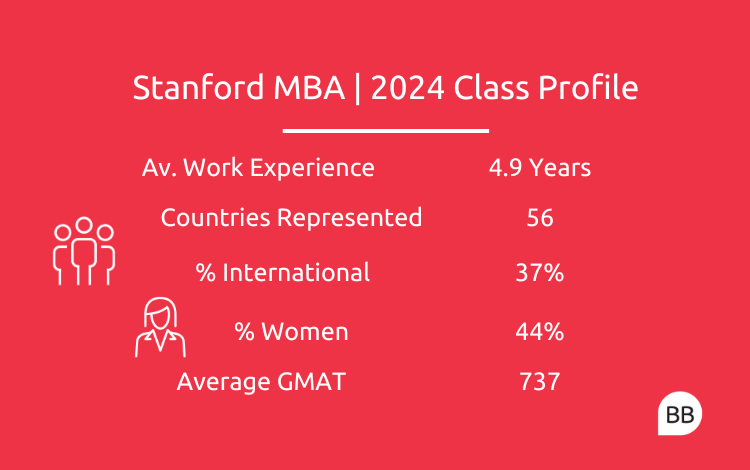 Stanford MBA | 2024 Class Profile

| | |
|---|---|
| Av. Work Experience | 4.9 Years |
| Countries Represented | 56 |
| % International | 37% |
| % Women | 44% |
| Average GMAT | 737 |

BB